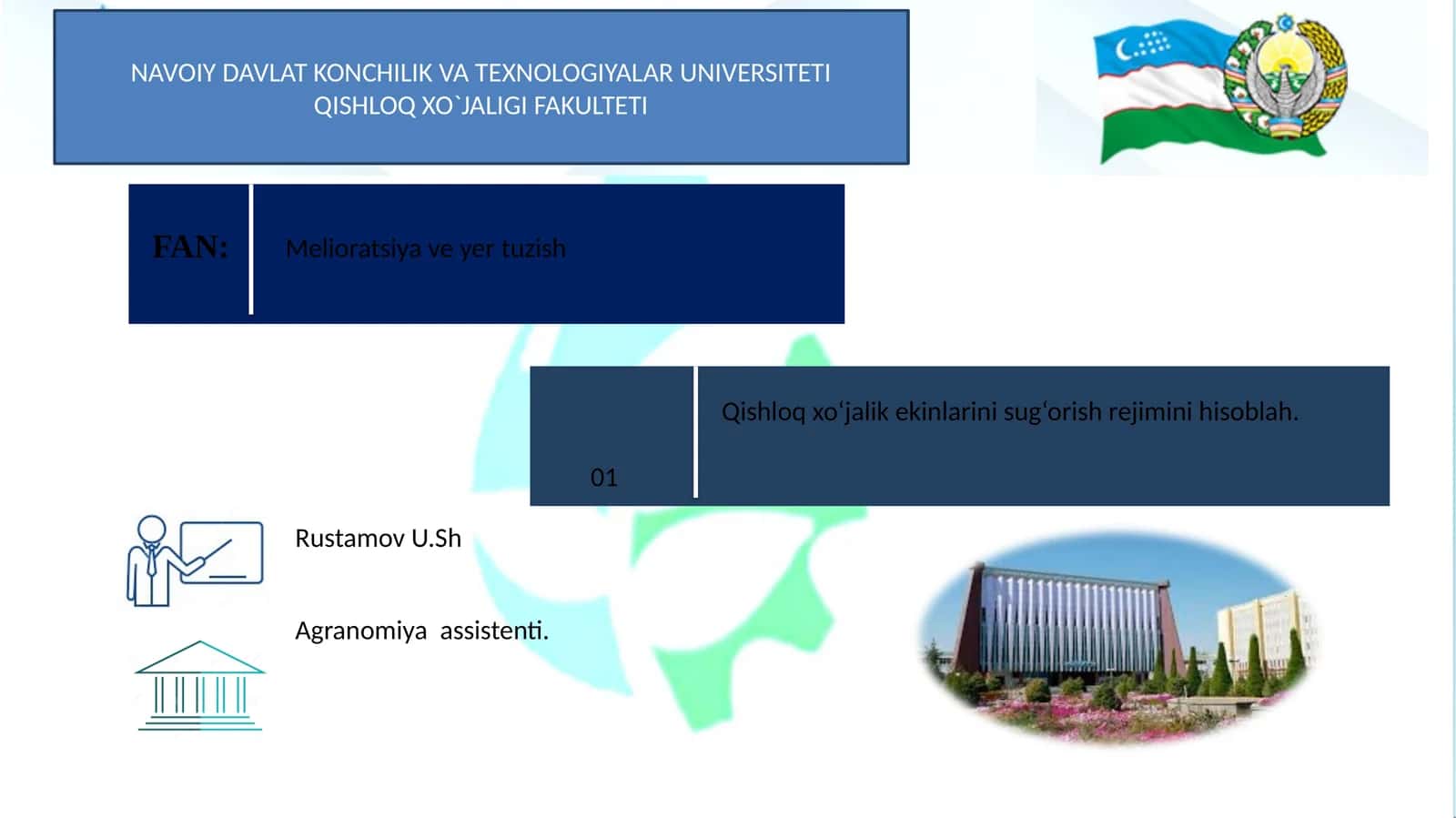 NAVOIY DAVLAT KONCHILIK VA TEXNOLOGIYALAR UNIVERSITETI
QISHLOQ XO`JALIGI FAKULTETI

FAN: Melioratsiya ve yer tuzish

01

Qishloq xo‘jalik ekinlarini sug‘orish rejimini hisoblah.

Rustamov U.Sh

Agranomiya assistenti.